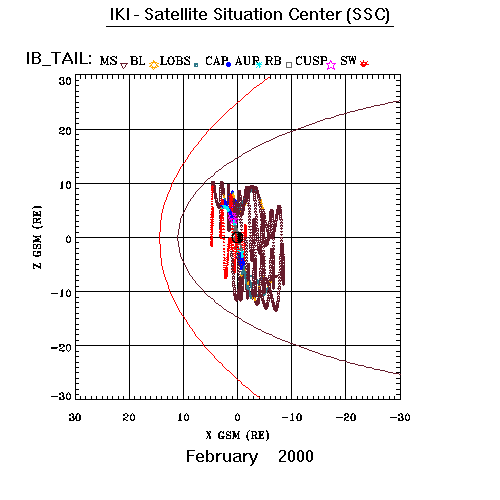 IKI - Satellite Situation Center (SSC)

IB_TAIL: MS BL LOBS CAP AUR RB CUSP SW

30
20
10
0
−10
−20
−30

Z GSM (RE)

30 20 10 0 −10 −20 −30

X GSM (RE)

February 2000